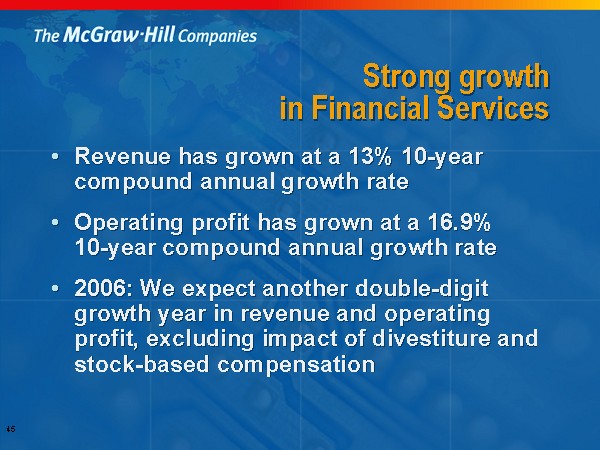 The McGraw·Hill Companies

Strong growth in Financial Services

• Revenue has grown at a 13% 10-year compound annual growth rate

• Operating profit has grown at a 16.9% 10-year compound annual growth rate

• 2006: We expect another double-digit growth year in revenue and operating profit, excluding impact of divestiture and stock-based compensation

45